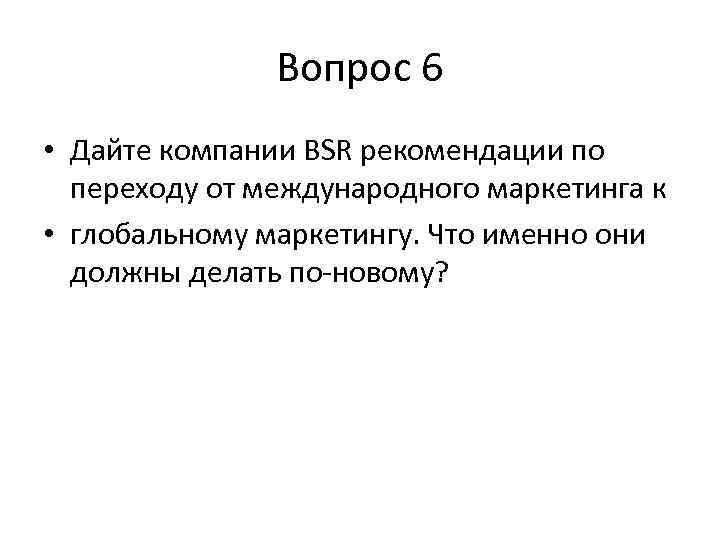 Вопрос 6

• Дайте компании BSR рекомендации по переходу от международного маркетинга к

• глобальному маркетингу. Что именно они должны делать по-новому?